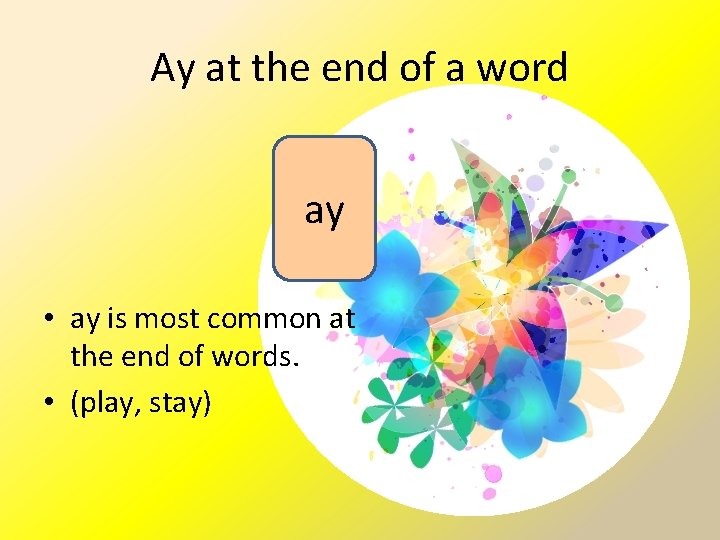 Ay at the end of a word

ay

• ay is most common at the end of words.
• (play, stay)